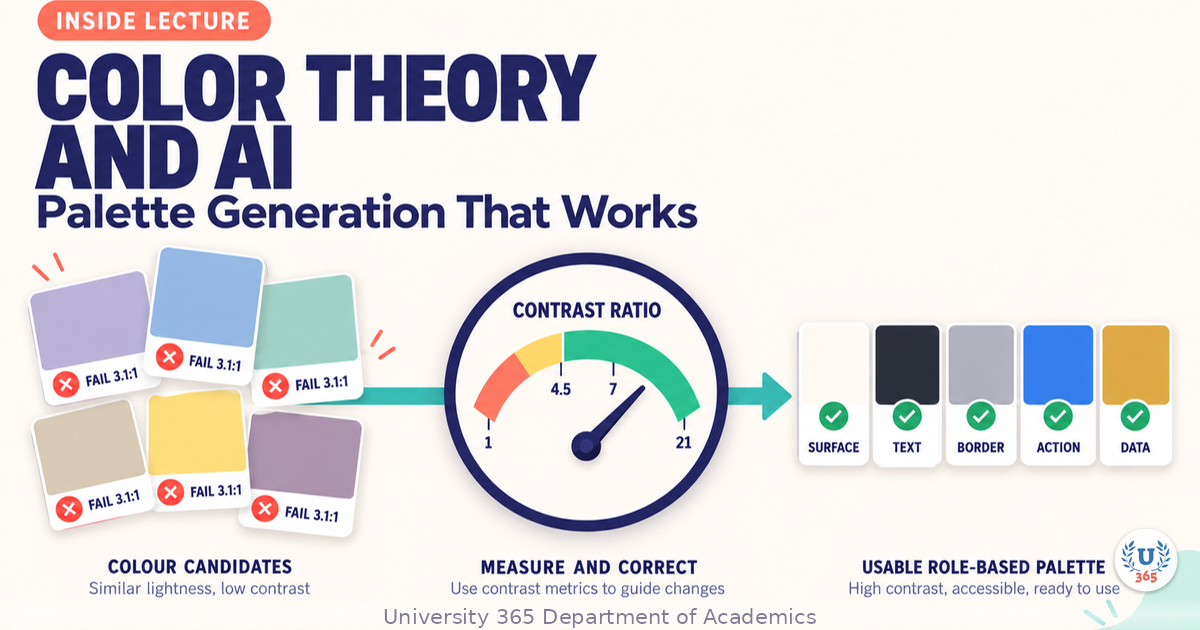 INSIDE LECTURE

COLOR THEORY AND AI

Palette Generation That Works

FAIL 3.1:1

FAIL 3.1:1

FAIL 3.1:1

FAIL 3.1:1

FAIL 3.1:1

FAIL 3.1:1

CONTRAST RATIO

1

4.5

7

21

SURFACE

TEXT

BORDER

ACTION

DATA

COLOUR CANDIDATES
Similar lightness, low contrast

MEASURE AND CORRECT
Use contrast metrics to guide changes

USABLE ROLE-BASED PALETTE
High contrast, accessible, ready to use

U 365

University 365 Department of Academics